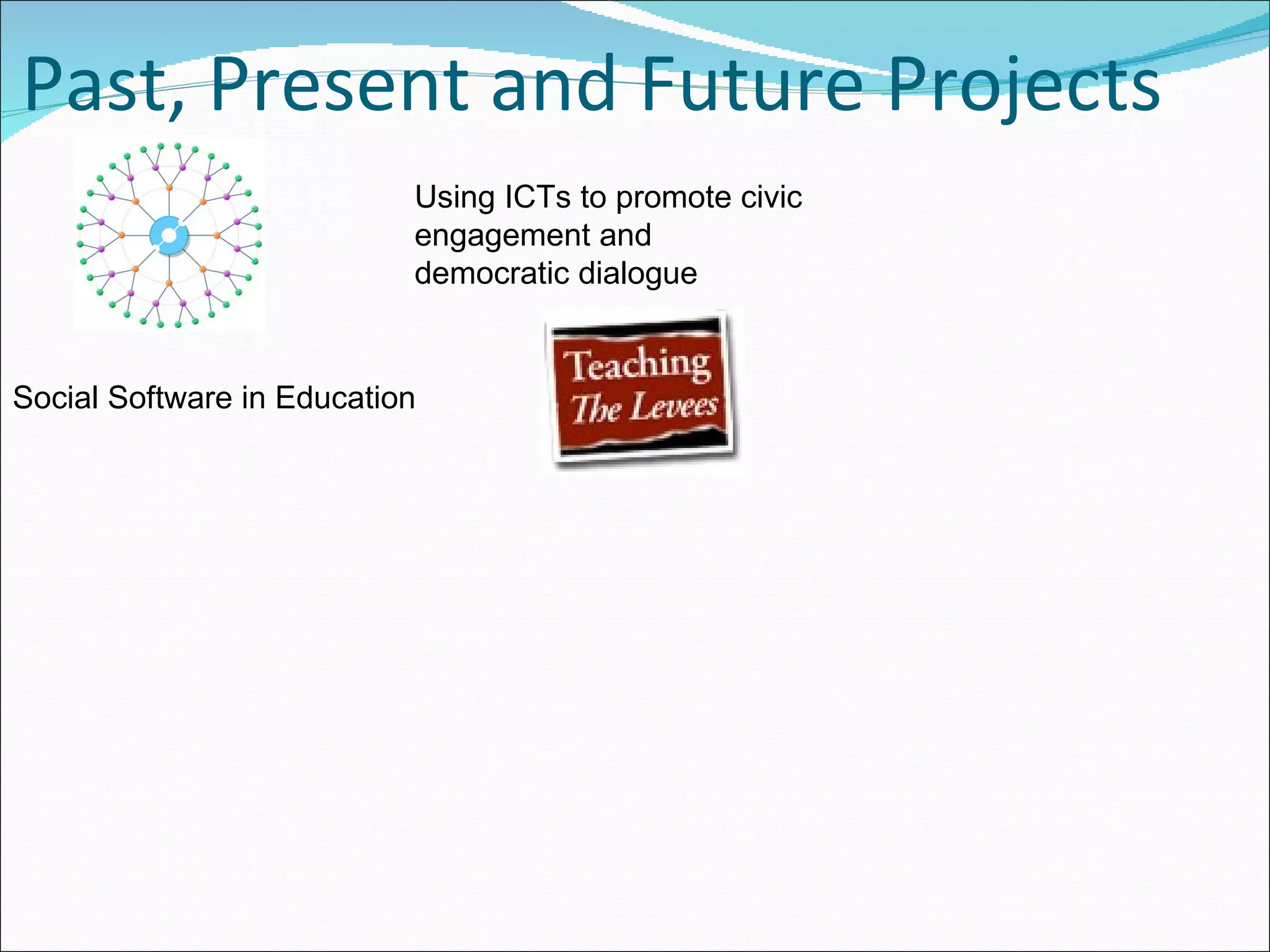 Past, Present and Future Projects

Using ICTs to promote civic engagement and democratic dialogue

Social Software in Education

Teaching The Levees